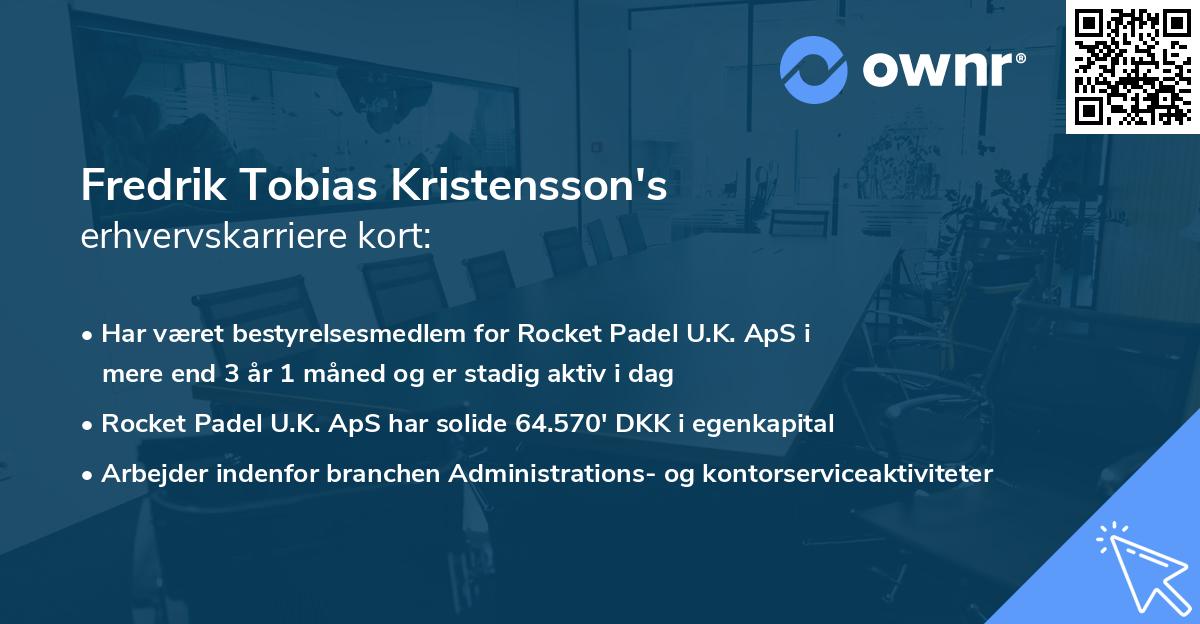 ownr®

Fredrik Tobias Kristensson's
erhvervskarriere kort:

• Har været bestyrelsesmedlem for Rocket Padel U.K. ApS i mere end 3 år 1 måned og er stadig aktiv i dag
• Rocket Padel U.K. ApS har solide 64.570' DKK i egenkapital
• Arbejder indenfor branchen Administrations- og kontorserviceaktiviteter